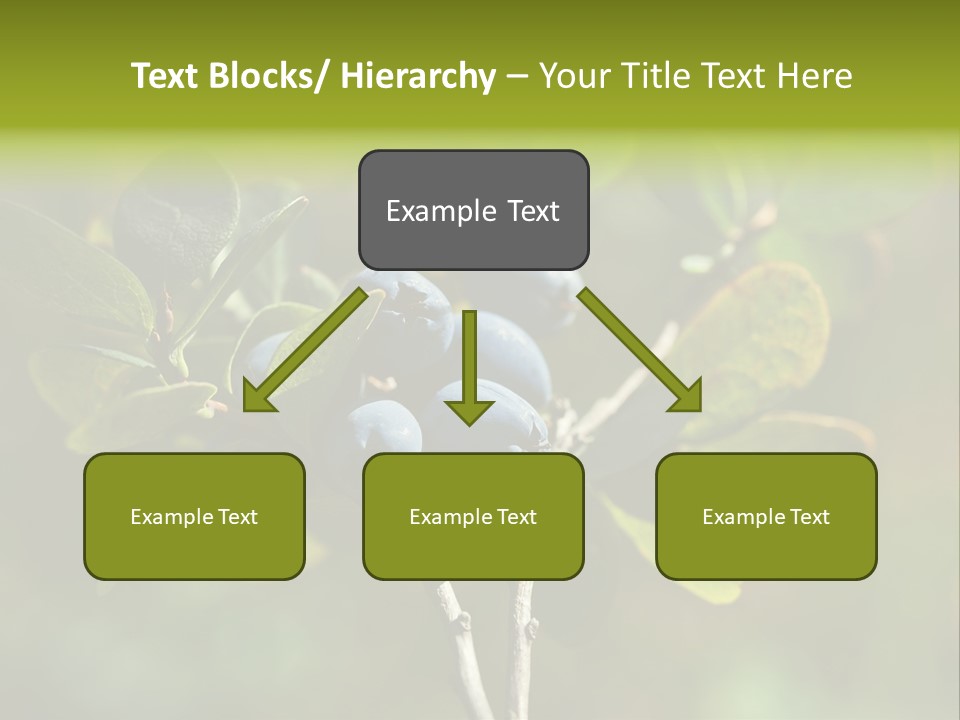 Text Blocks/ Hierarchy – Your Title Text Here

Example Text

Example Text

Example Text

Example Text